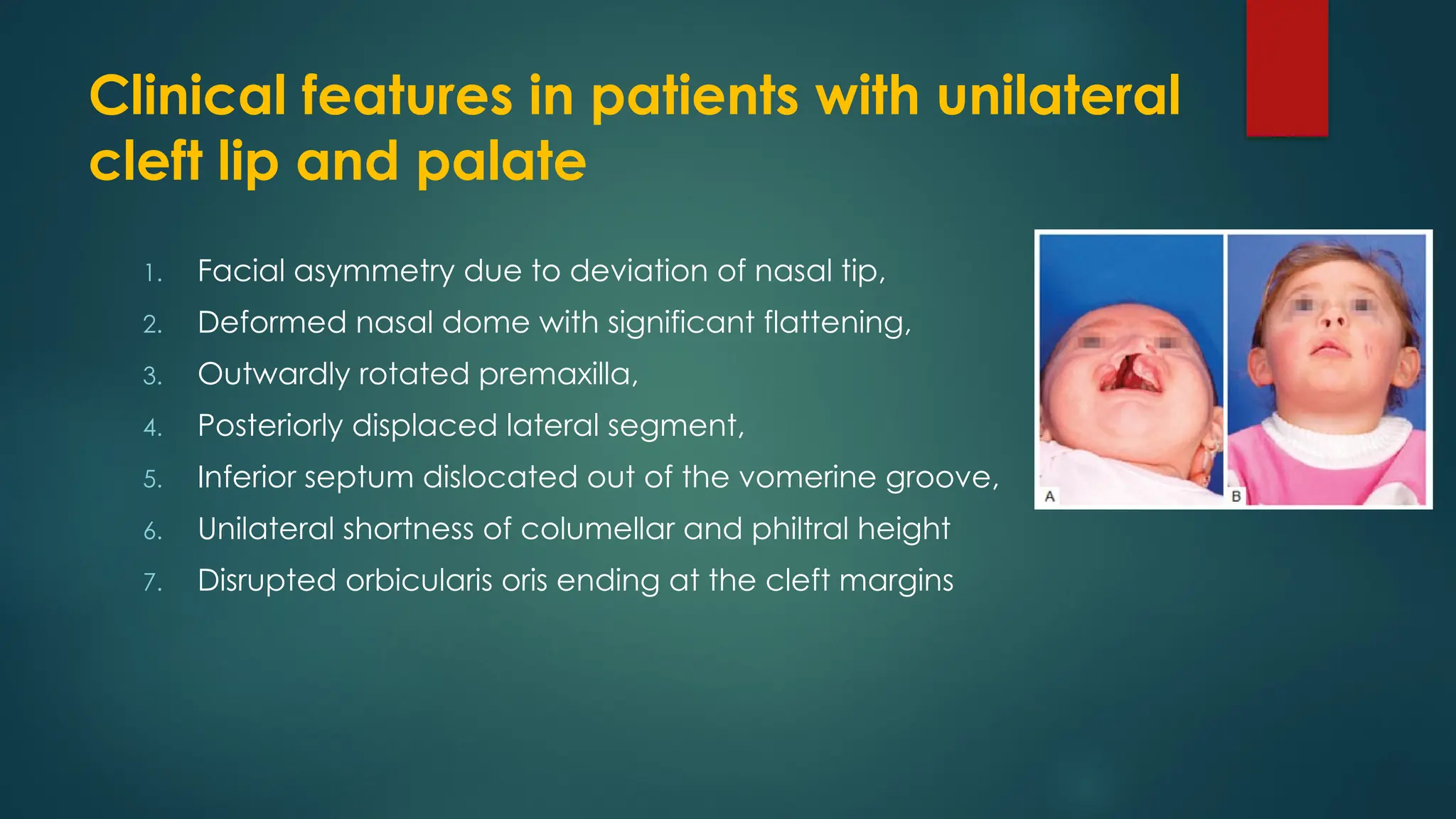 Clinical features in patients with unilateral cleft lip and palate

1. Facial asymmetry due to deviation of nasal tip,
2. Deformed nasal dome with significant flattening,
3. Outwardly rotated premaxilla,
4. Posteriorly displaced lateral segment,
5. Inferior septum dislocated out of the vomerine groove,
6. Unilateral shortness of columellar and philtral height
7. Disrupted orbicularis oris ending at the cleft margins

A

B